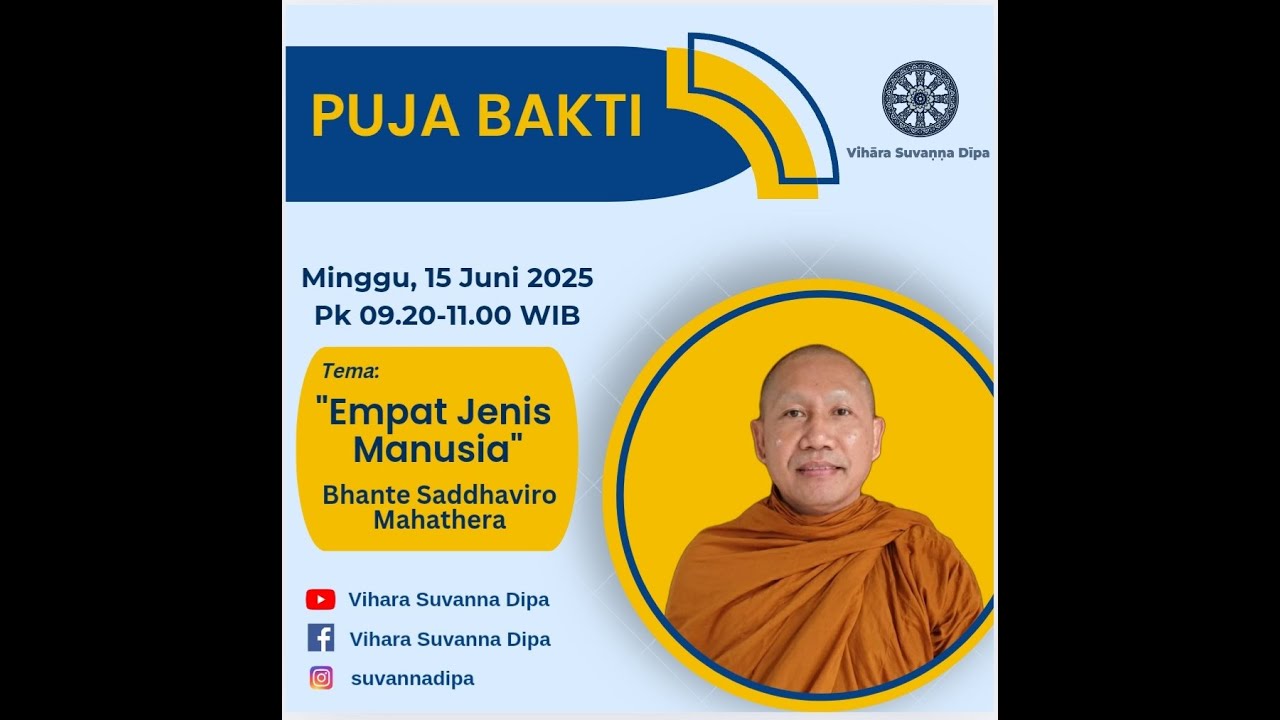 PUJA BAKTI

Vihāra Suvaṇṇa Dīpa

Minggu, 15 Juni 2025
Pk 09.20-11.00 WIB

Tema:
"Empat Jenis Manusia"
Bhante Saddhaviro Mahathera

Vihara Suvanna Dipa
Vihara Suvanna Dipa
suvannadipa